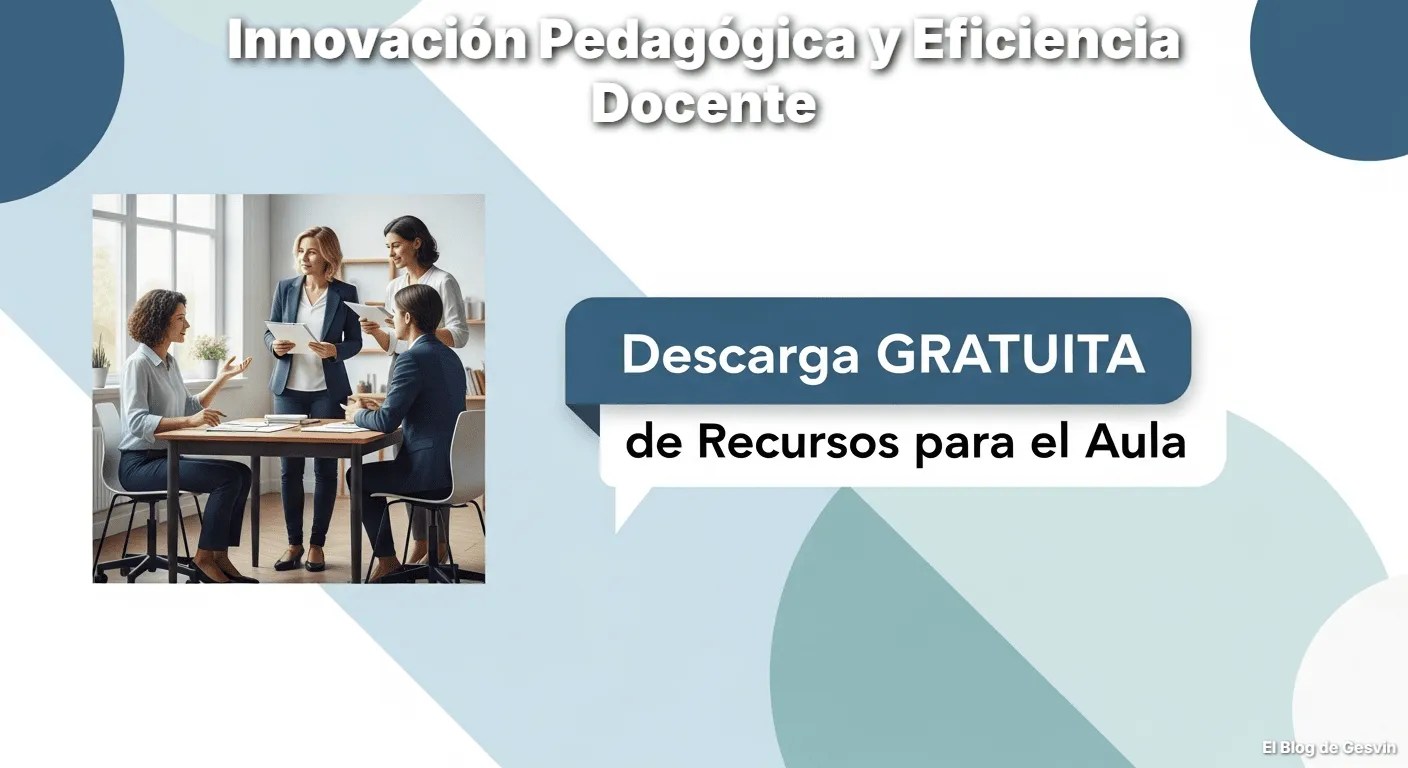 Innovación Pedagógica y Eficiencia Docente

Descarga GRATUITA
de Recursos para el Aula

El Blog de Gesvin